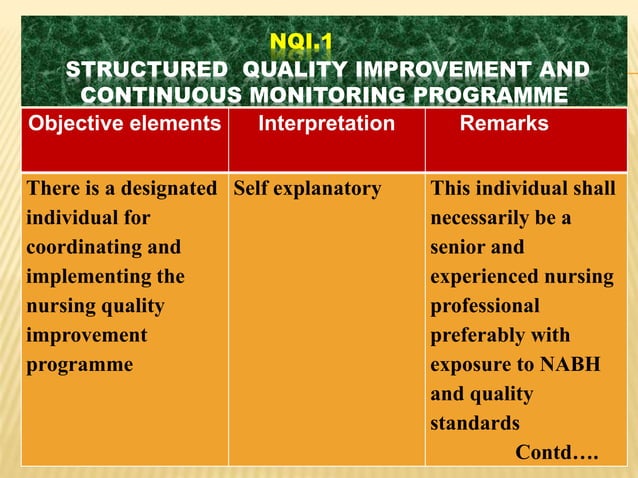 NQI.1
STRUCTURED QUALITY IMPROVEMENT AND CONTINUOUS MONITORING PROGRAMME

| Objective elements | Interpretation | Remarks |
|---|---|---|
| There is a designated individual for coordinating and implementing the nursing quality improvement programme | Self explanatory | This individual shall necessarily be a senior and experienced nursing professional preferably with exposure to NABH and quality standards Contd…. |